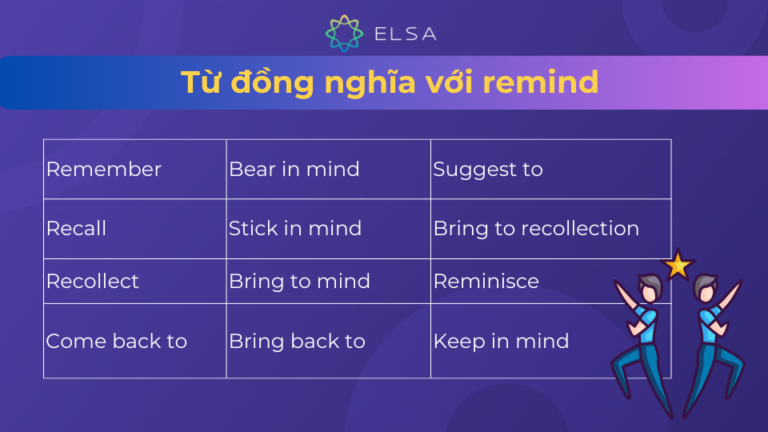 ELSA

Từ đồng nghĩa với remind

| Remember | Bear in mind | Suggest to |
|---|---|---|
| Recall | Stick in mind | Bring to recollection |
| Recollect | Bring to mind | Reminisce |
| Come back to | Bring back to | Keep in mind |